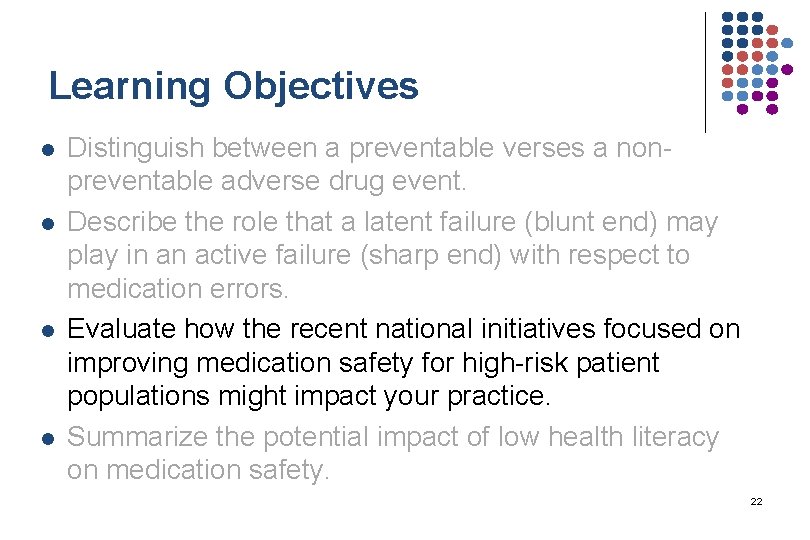 Learning Objectives

- Distinguish between a preventable verses a non-preventable adverse drug event.
- Describe the role that a latent failure (blunt end) may play in an active failure (sharp end) with respect to medication errors.
- Evaluate how the recent national initiatives focused on improving medication safety for high-risk patient populations might impact your practice.
- Summarize the potential impact of low health literacy on medication safety.

22